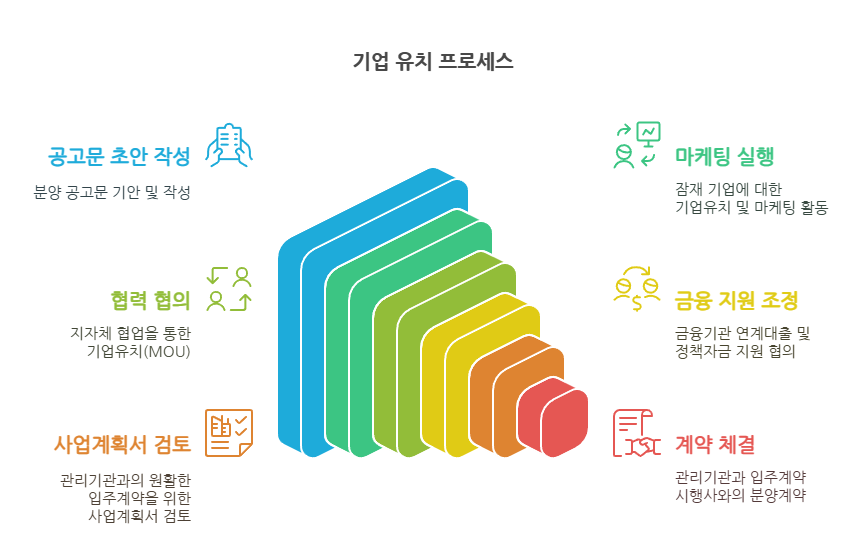 기업 유치 프로세스

공고문 초안 작성

분양 공고문 기안 및 작성

협력 협의

지자체 협업을 통한 기업유치(MOU)

사업계획서 검토

관리기관과의 원활한 입주계약을 위한 사업계획서 검토

마케팅 실행

잠재 기업에 대한 기업유치 및 마케팅 활동

금융 지원 조정

금융기관 연계대출 및 정책자금 지원 협의

계약 체결

관리기관과 입주계약 시행사와의 분양계약